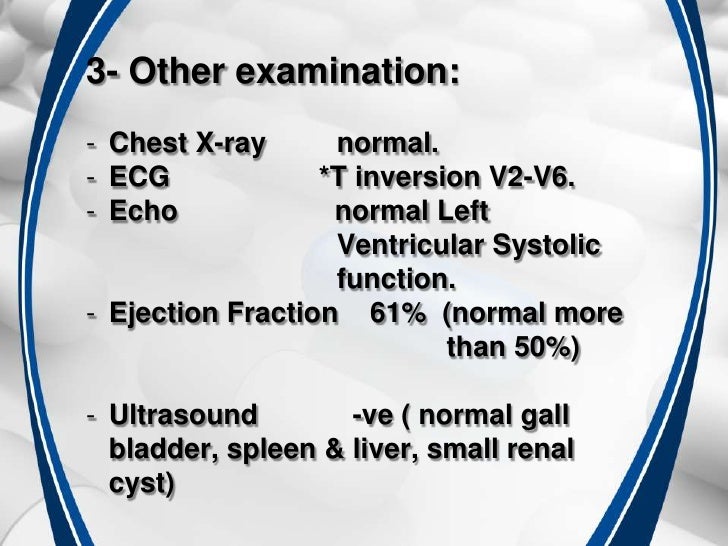 3- Other examination:

- Chest X-ray normal.
- ECG *T inversion V2-V6.
- Echo normal Left Ventricular Systolic function.
- Ejection Fraction 61% (normal more than 50%)

- Ultrasound -ve ( normal gall bladder, spleen & liver, small renal cyst)